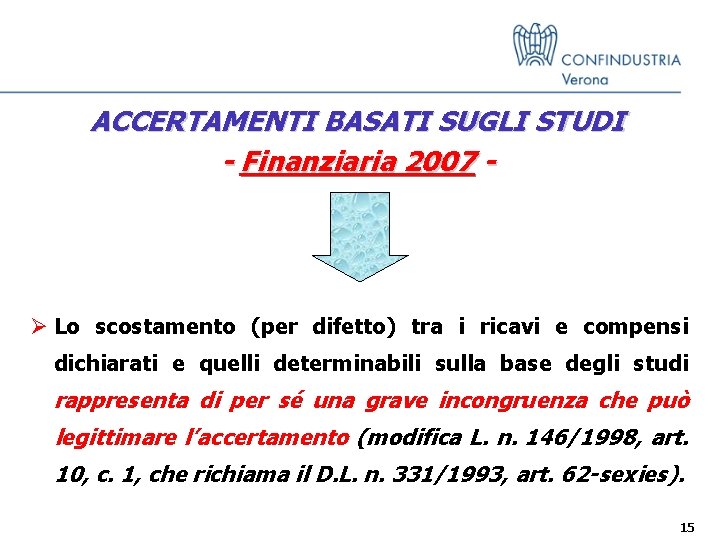 CONFINDUSTRIA
Verona

ACCERTAMENTI BASATI SUGLI STUDI
- Finanziaria 2007 -

➢ Lo scostamento (per difetto) tra i ricavi e compensi dichiarati e quelli determinabili sulla base degli studi rappresenta di per sé una grave incongruenza che può legittimare l'accertamento (modifica L. n. 146/1998, art. 10, c. 1, che richiama il D.L. n. 331/1993, art. 62-sexies).

15